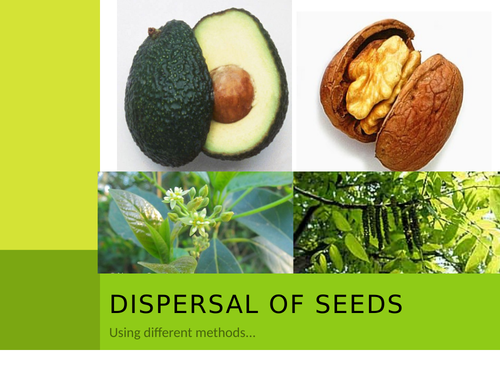 DISPERSAL OF SEEDS

Using different methods…